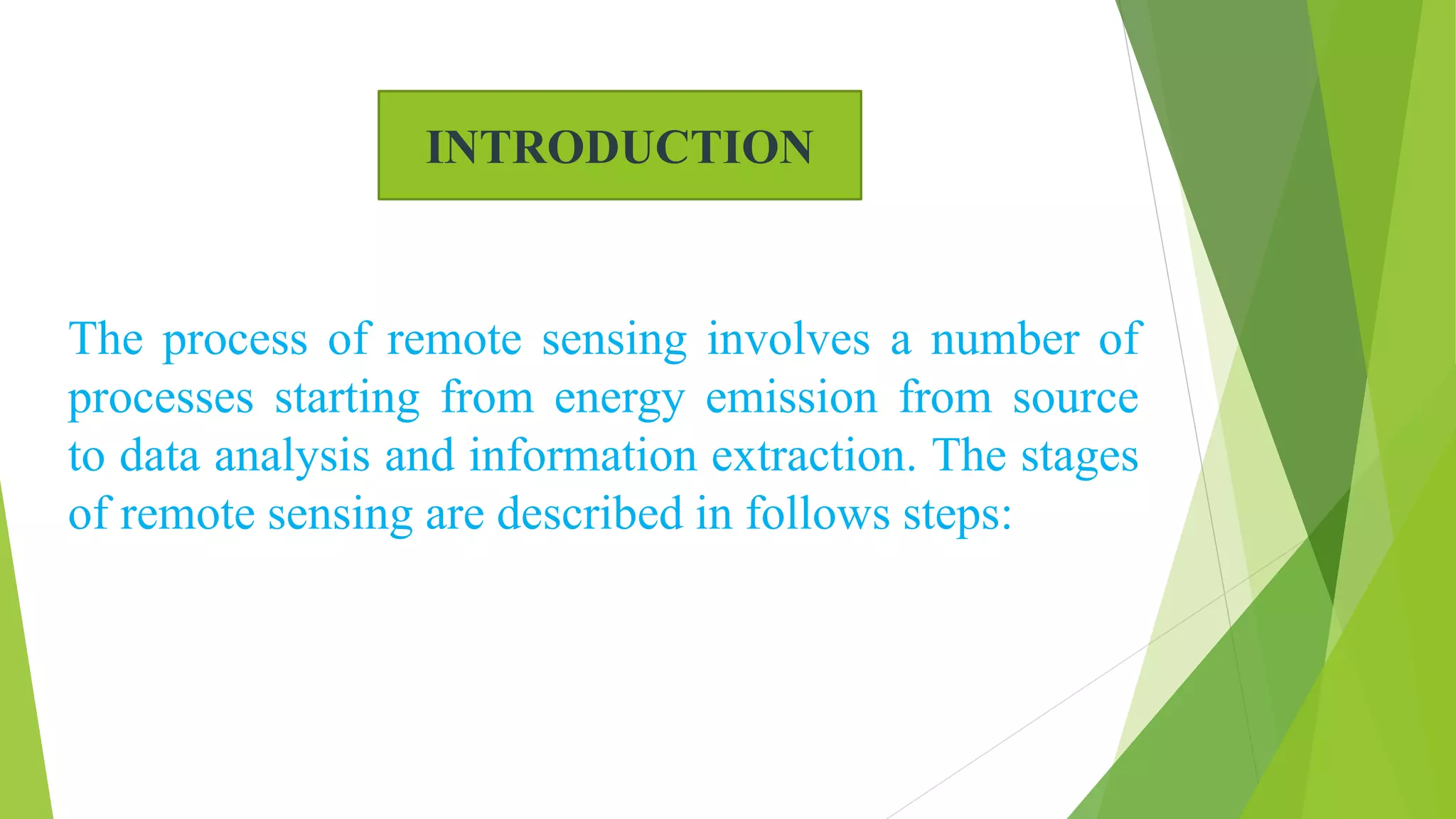 INTRODUCTION

The process of remote sensing involves a number of processes starting from energy emission from source to data analysis and information extraction. The stages of remote sensing are described in follows steps: